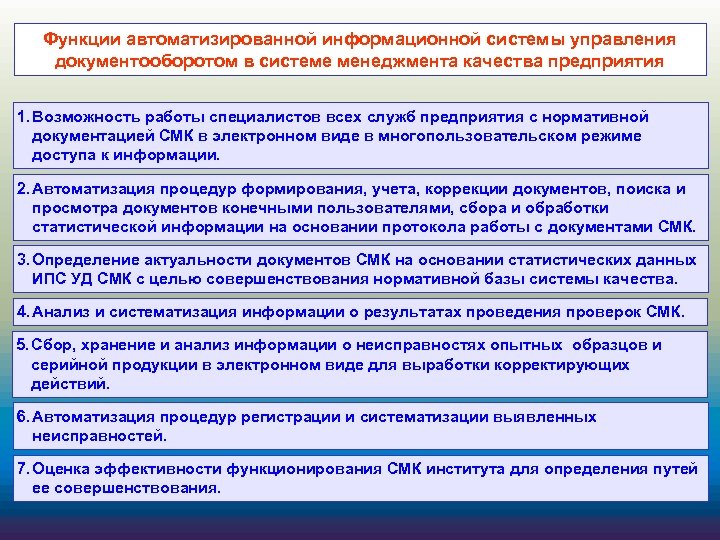 Функции автоматизированной информационной системы управления документооборотом в системе менеджмента качества предприятия

1. Возможность работы специалистов всех служб предприятия с нормативной документацией СМК в электронном виде в многопользовательском режиме доступа к информации.

2. Автоматизация процедур формирования, учета, коррекции документов, поиска и просмотра документов конечными пользователями, сбора и обработки статистической информации на основании протокола работы с документами СМК.

3. Определение актуальности документов СМК на основании статистических данных ИПС УД СМК с целью совершенствования нормативной базы системы качества.

4. Анализ и систематизация информации о результатах проведения проверок СМК.

5. Сбор, хранение и анализ информации о неисправностях опытных образцов и серийной продукции в электронном виде для выработки корректирующих действий.

6. Автоматизация процедур регистрации и систематизации выявленных неисправностей.

7. Оценка эффективности функционирования СМК института для определения путей ее совершенствования.